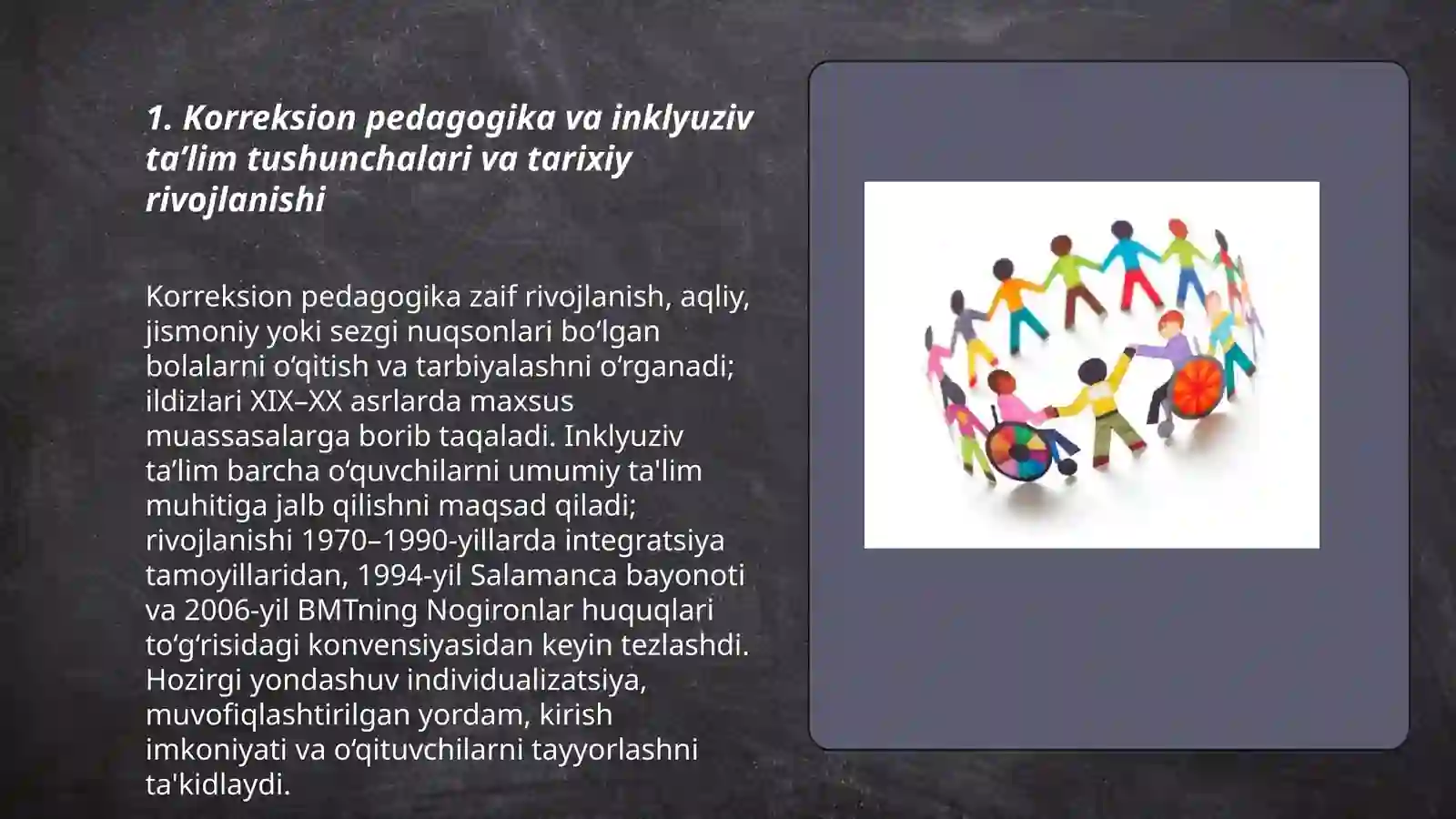 1. Korreksion pedagogika va inklyuziv ta’lim tushunchalari va tarixiy rivojlanishi

Korreksion pedagogika zaif rivojlanish, aqliy, jismoniy yoki sezgi nuqsonlari bo‘lgan bolalarni o‘qitish va tarbiyalashni o‘rganadi; ildizlari XIX–XX asrlarda maxsus muassasalarga borib taqaladi. Inklyuziv ta’lim barcha o‘quvchilarni umumiy ta'lim muhitiga jalb qilishni maqsad qiladi; rivojlanishi 1970–1990-yillarda integratsiya tamoyillaridan, 1994-yil Salamanca bayonoti va 2006-yil BMTning Nogironlar huquqlari to‘g‘risidagi konvensiyasidan keyin tezlashdi. Hozirgi yondashuv individualizatsiya, muvofiqlashtirilgan yordam, kirish imkoniyati va o‘qituvchilarni tayyorlashni ta'kidlaydi.